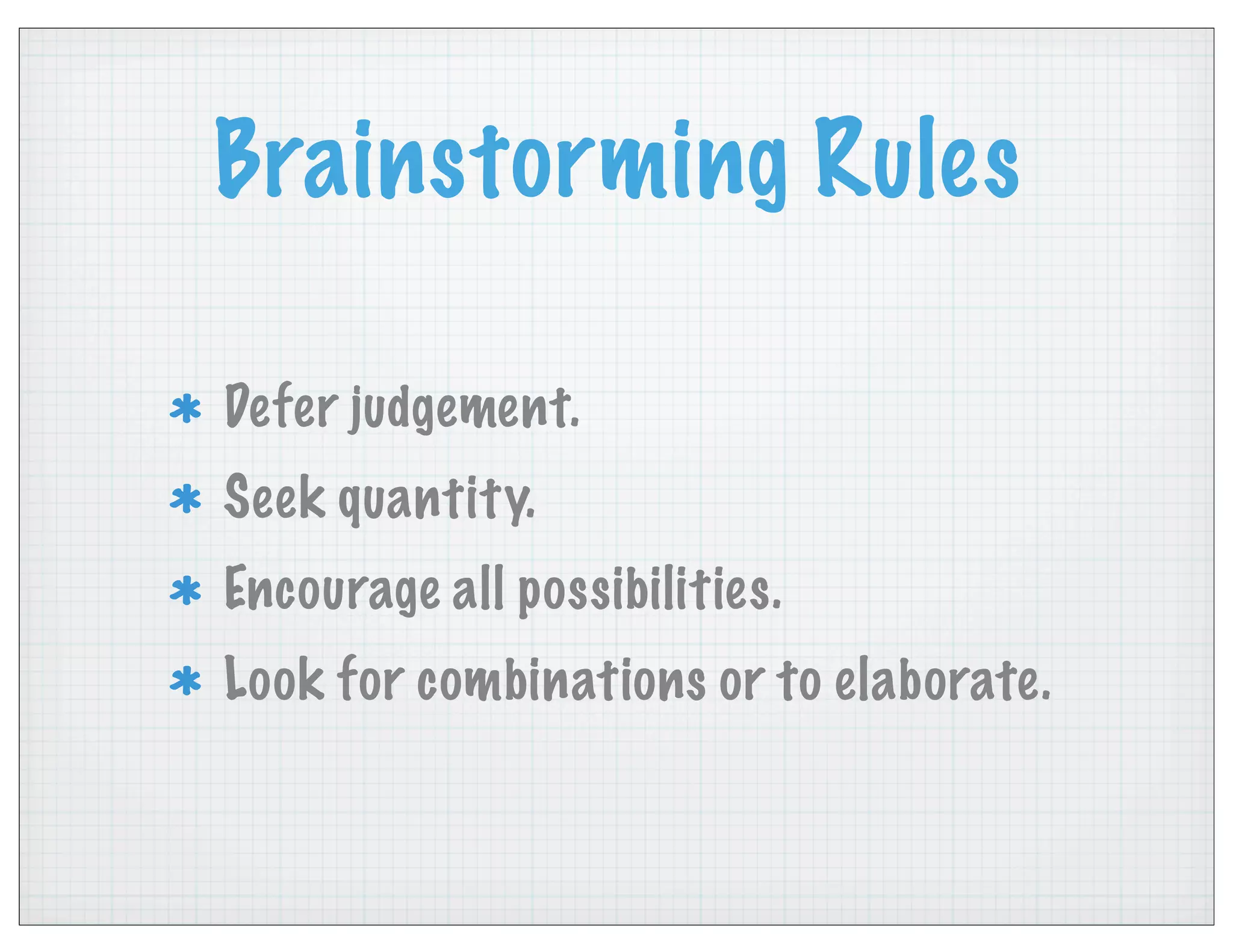 Brainstorming Rules

* Defer judgement.
* Seek quantity.
* Encourage all possibilities.
* Look for combinations or to elaborate.